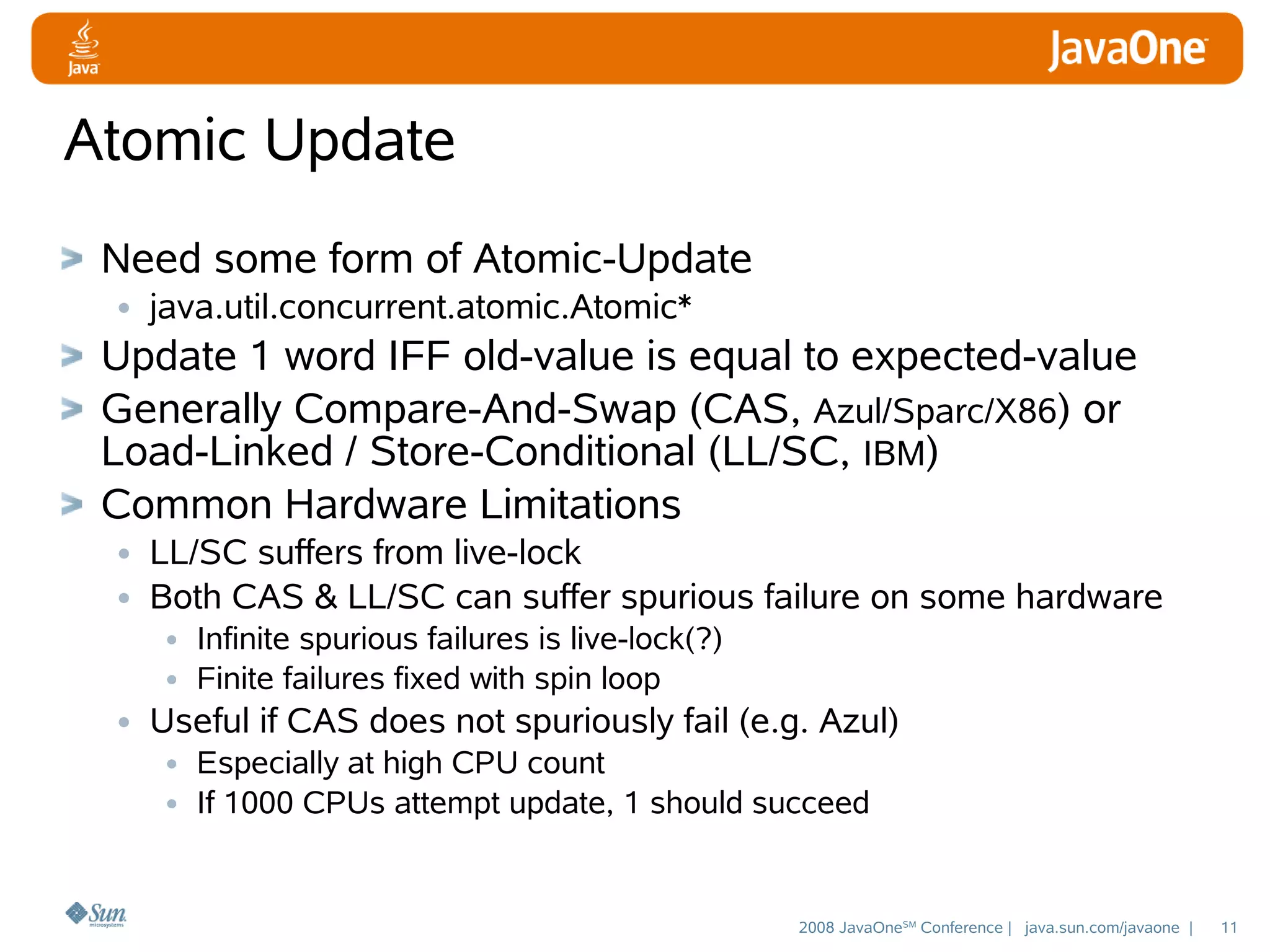 Java

JavaOne

Atomic Update

Need some form of Atomic-Update
• java.util.concurrent.atomic.Atomic*

Update 1 word IFF old-value is equal to expected-value

Generally Compare-And-Swap (CAS, Azul/Sparc/X86) or Load-Linked / Store-Conditional (LL/SC, IBM)

Common Hardware Limitations
• LL/SC suffers from live-lock
• Both CAS & LL/SC can suffer spurious failure on some hardware
 • Infinite spurious failures is live-lock(?)
 • Finite failures fixed with spin loop
• Useful if CAS does not spuriously fail (e.g. Azul)
 • Especially at high CPU count
 • If 1000 CPUs attempt update, 1 should succeed

Sun microsystems

2008 JavaOne$^{SM}$ Conference | java.sun.com/javaone | 11